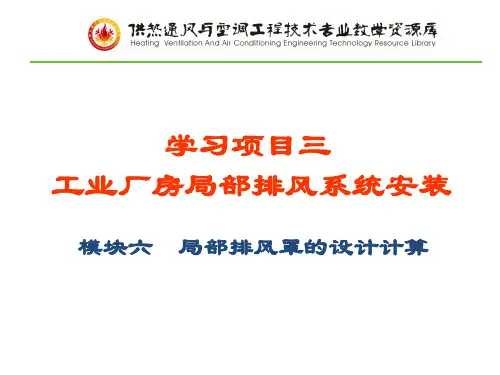 供热通风与空调工程技术专业教学资源库
Heating Ventilation And Air Conditioning Engineering Technology Resource Library

学习项目三
工业厂房局部排风系统安装

模块六 局部排风罩的设计计算